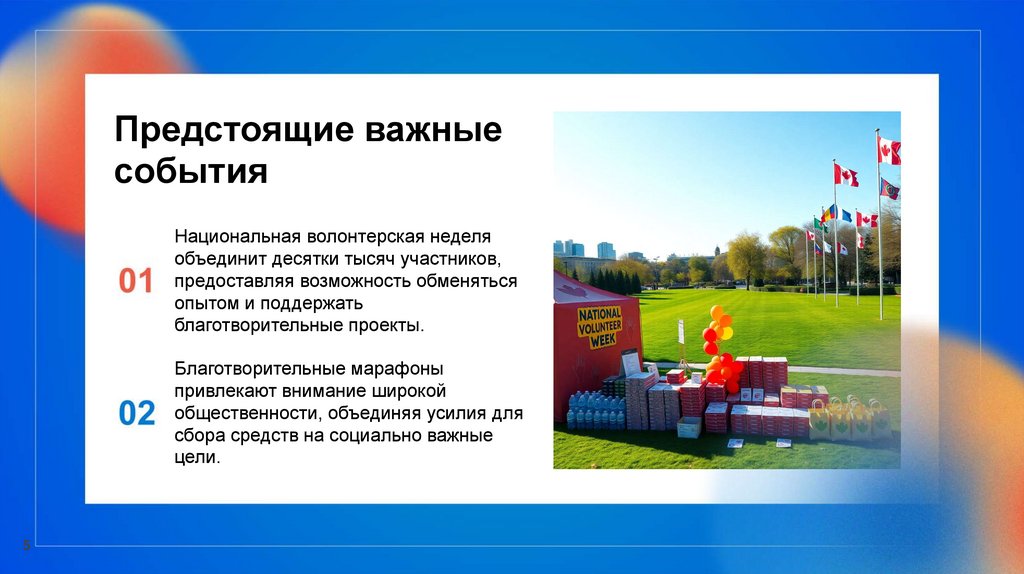 Предстоящие важные события

01

Национальная волонтерская неделя объединит десятки тысяч участников, предоставляя возможность обменяться опытом и поддержать благотворительные проекты.

02

Благотворительные марафоны привлекают внимание широкой общественности, объединяя усилия для сбора средств на социально важные цели.

NATIONAL VOLUNTEER WEEK

5